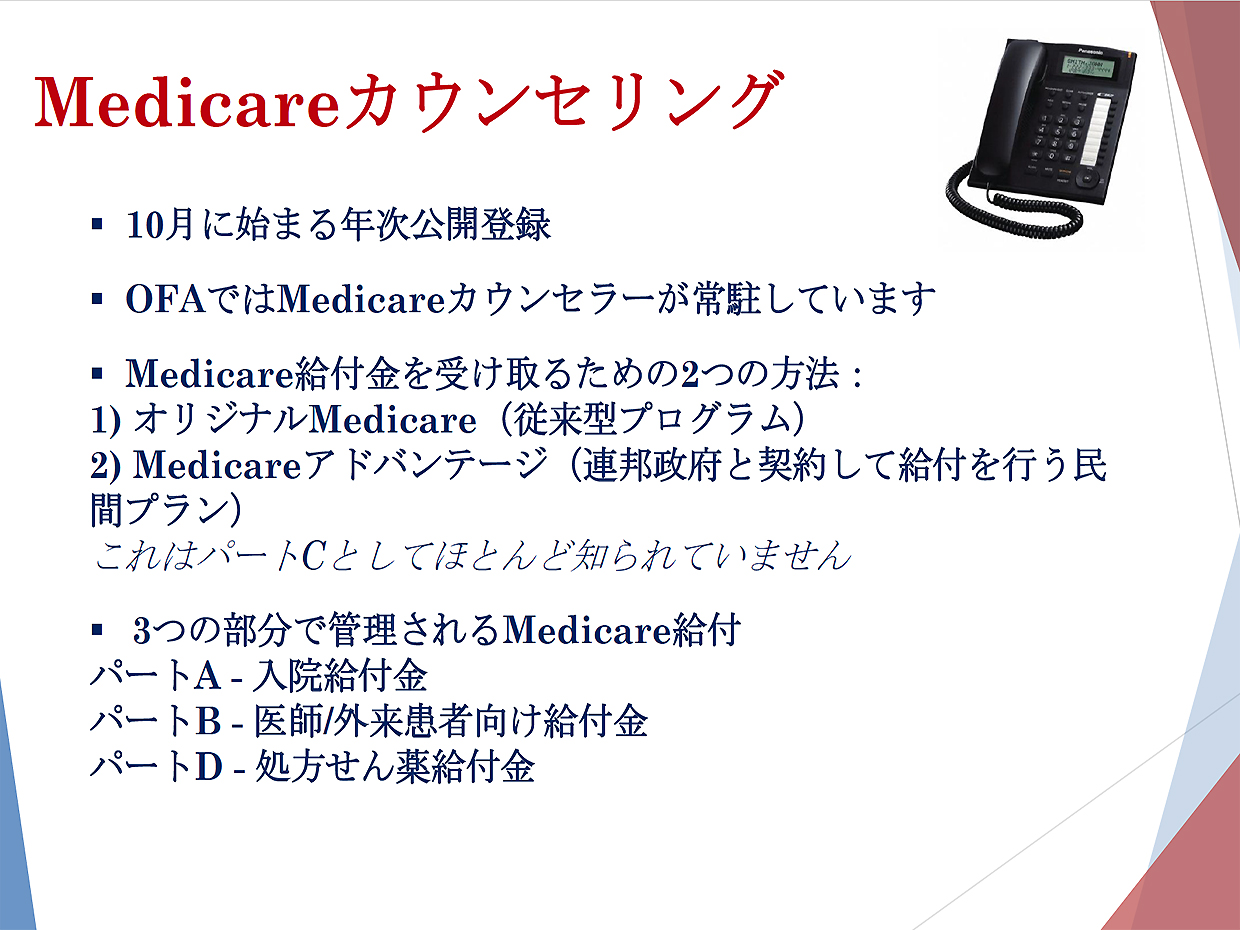 Medicareカウンセリング

Panasonic

▪ 10月に始まる年次公開登録

▪ OFAではMedicareカウンセラーが常駐しています

▪ Medicare給付金を受け取るための2つの方法：
1) オリジナルMedicare（従来型プログラム）
2) Medicareアドバンテージ（連邦政府と契約して給付を行う民間プラン）
これはパートCとしてほとんど知られていません

▪ 3つの部分で管理されるMedicare給付
パートA - 入院給付金
パートB - 医師/外来患者向け給付金
パートD - 処方せん薬給付金